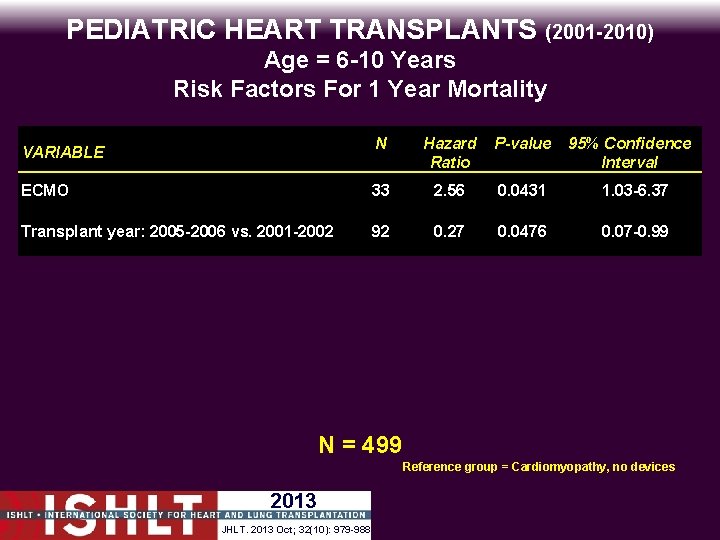 PEDIATRIC HEART TRANSPLANTS (2001-2010)
Age = 6-10 Years
Risk Factors For 1 Year Mortality

| VARIABLE | N | Hazard Ratio | P-value | 95% Confidence Interval |
|---|---|---|---|---|
| ECMO | 33 | 2.56 | 0.0431 | 1.03-6.37 |
| Transplant year: 2005-2006 vs. 2001-2002 | 92 | 0.27 | 0.0476 | 0.07-0.99 |

N = 499

Reference group = Cardiomyopathy, no devices

ISHLT
2013
ISHLT • INTERNATIONAL SOCIETY FOR HEART AND LUNG TRANSPLANTATION
JHLT. 2013 Oct; 32(10): 979-988